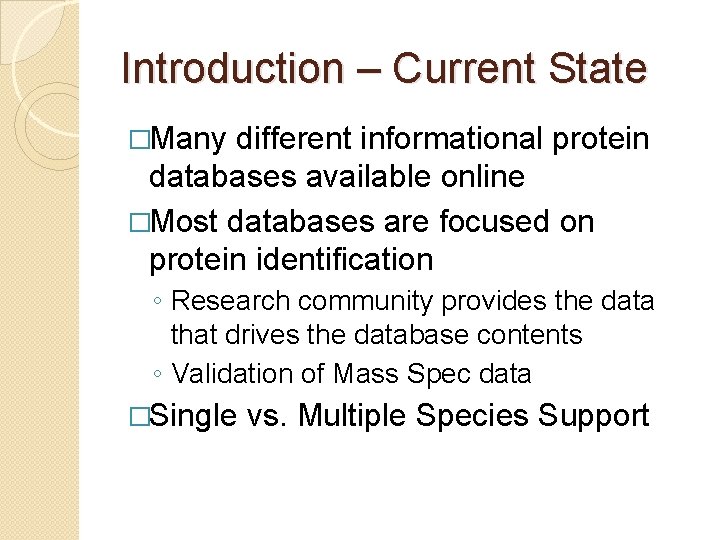 Introduction – Current State

□Many different informational protein databases available online

□Most databases are focused on protein identification

◦ Research community provides the data that drives the database contents

◦ Validation of Mass Spec data

□Single vs. Multiple Species Support